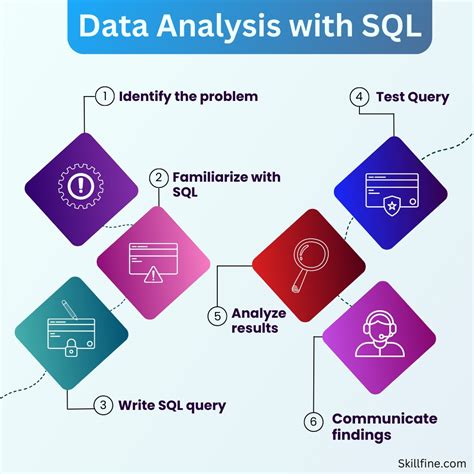 Data Analysis with SQL

1 Identify the problem

2 Familiarize with SQL

3 Write SQL query

4 Test Query

5 Analyze results

6 Communicate findings

Skillfine.com